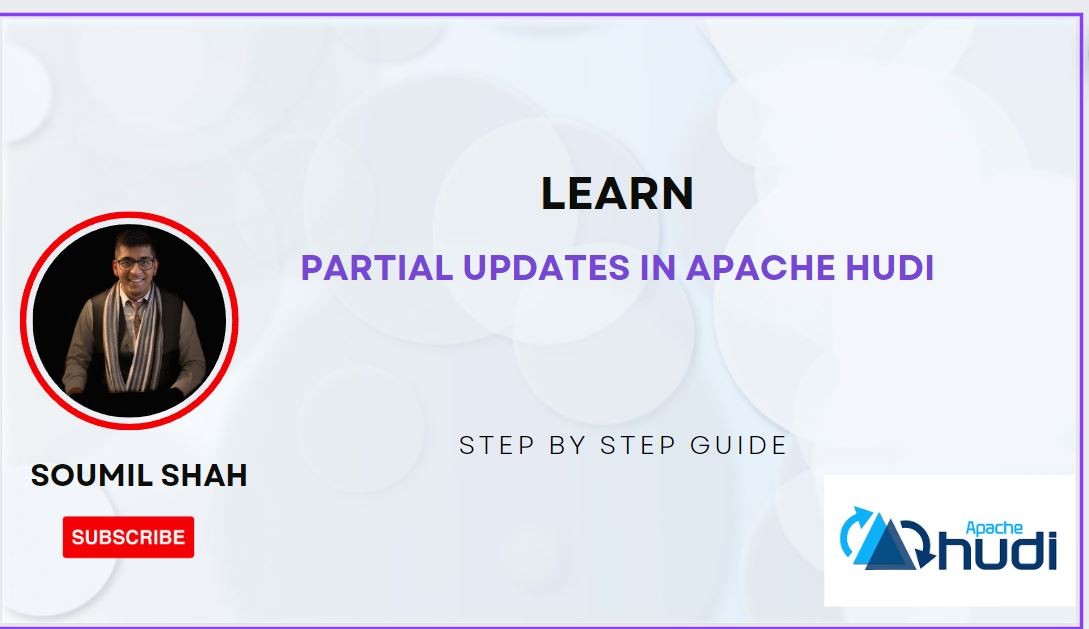 LEARN

PARTIAL UPDATES IN APACHE HUDI

STEP BY STEP GUIDE

SOUMIL SHAH

SUBSCRIBE

Apache hudi